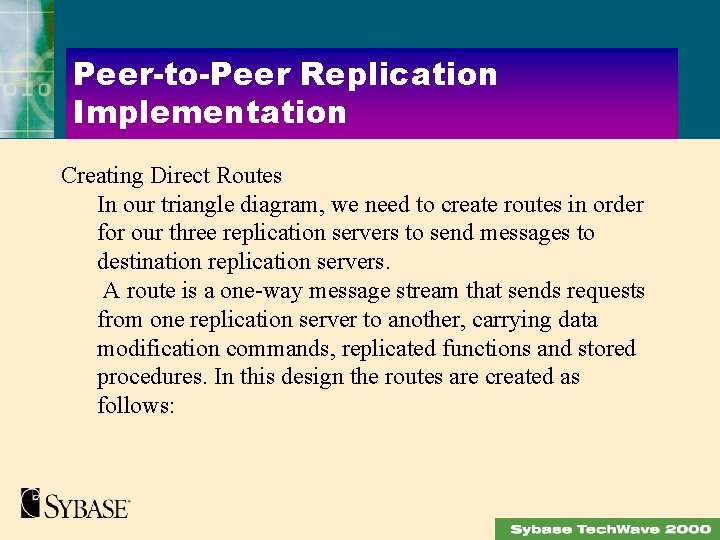 Peer-to-Peer Replication Implementation

Creating Direct Routes

In our triangle diagram, we need to create routes in order for our three replication servers to send messages to destination replication servers.

A route is a one-way message stream that sends requests from one replication server to another, carrying data modification commands, replicated functions and stored procedures. In this design the routes are created as follows:

SYBASE

Sybase TechWave 2000